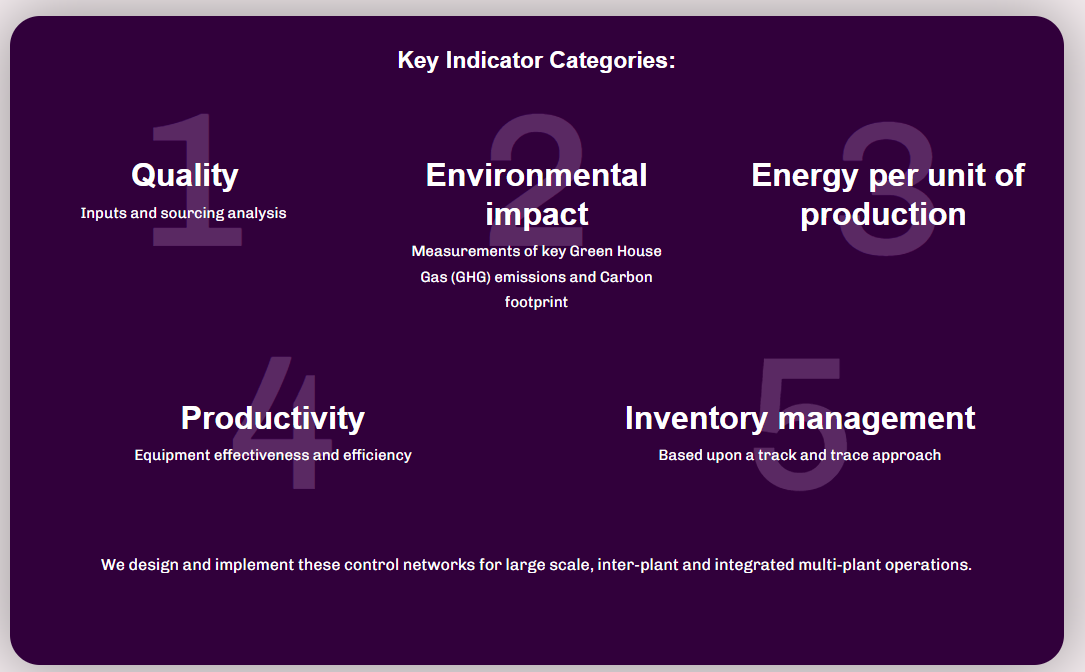 Key Indicator Categories:

1

Quality

Inputs and sourcing analysis

2

Environmental impact

Measurements of key Green House Gas (GHG) emissions and Carbon footprint

3

Energy per unit of production

4

Productivity

Equipment effectiveness and efficiency

5

Inventory management

Based upon a track and trace approach

We design and implement these control networks for large scale, inter-plant and integrated multi-plant operations.